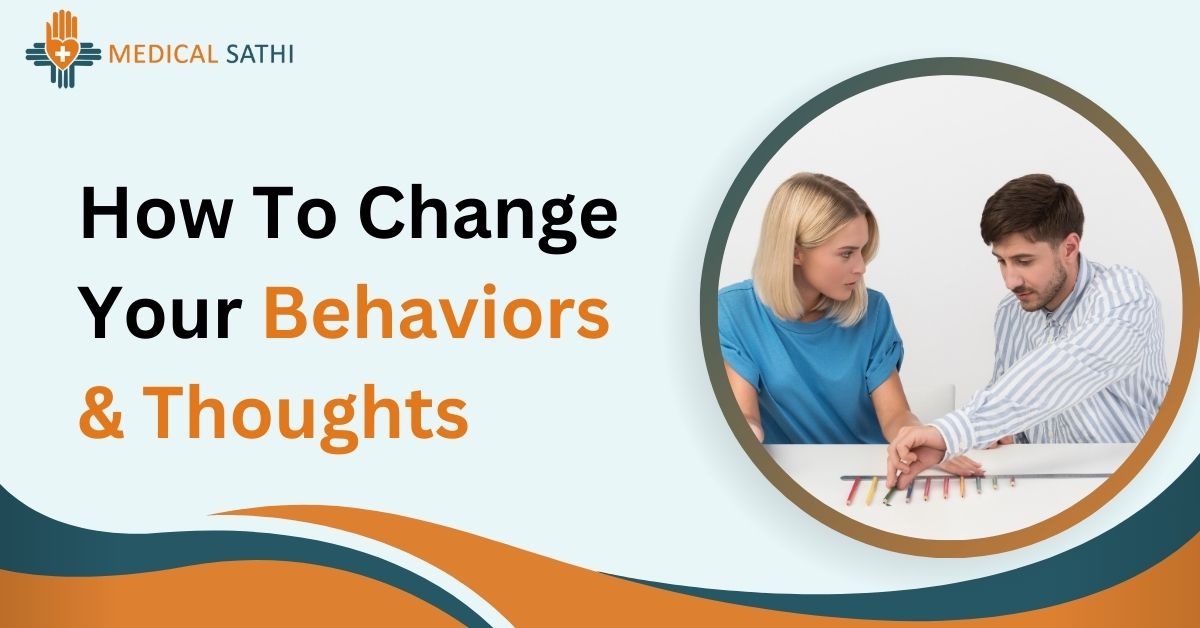 MEDICAL SATHI

How To Change Your Behaviors & Thoughts